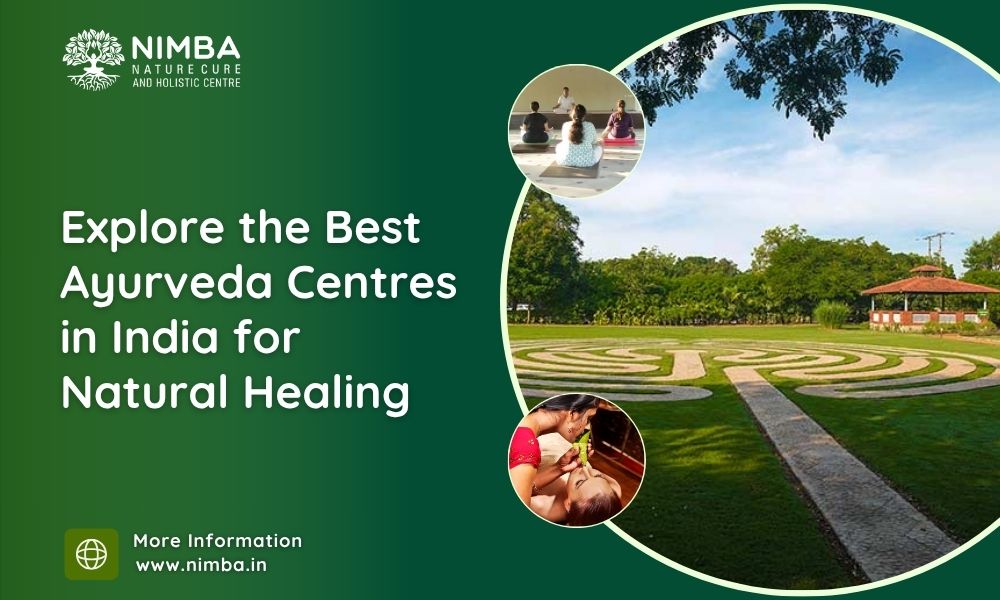 NIMBA
NATURE CURE
AND HOLISTIC CENTRE

Explore the Best Ayurveda Centres in India for Natural Healing

More Information
www.nimba.in